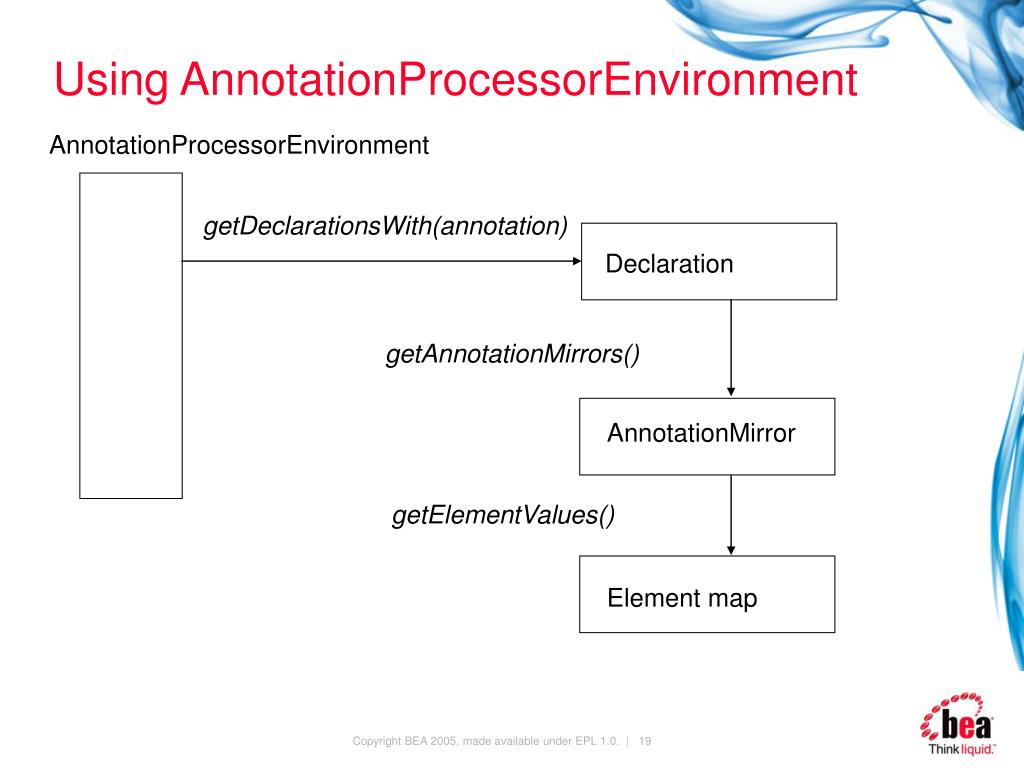 Using AnnotationProcessorEnvironment

AnnotationProcessorEnvironment

getDeclarationsWith(annotation)

Declaration

getAnnotationMirrors()

AnnotationMirror

getElementValues()

Element map

Copyright BEA 2005, made available under EPL 1.0. | 19

bea
Think liquid.